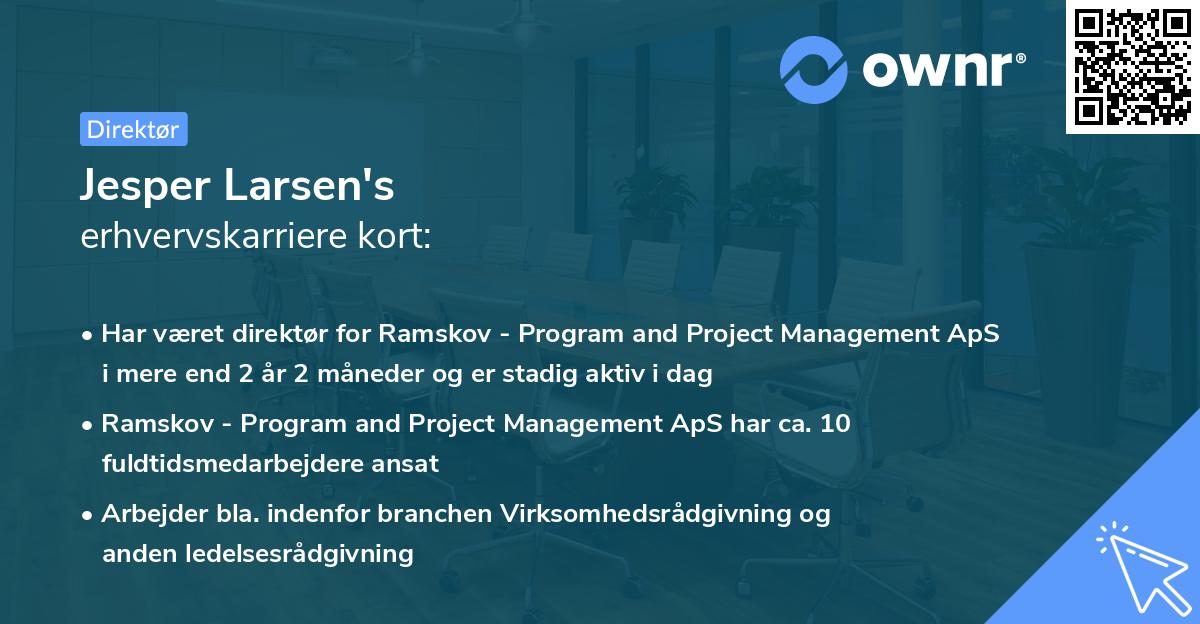 ownr®

Direktør

Jesper Larsen's
erhvervskarriere kort:

• Har været direktør for Ramskov - Program and Project Management ApS i mere end 2 år 2 måneder og er stadig aktiv i dag

• Ramskov - Program and Project Management ApS har ca. 10 fuldtidsmedarbejdere ansat

• Arbejder bla. indenfor branchen Virksomhedsrådgivning og anden ledelsesrådgivning